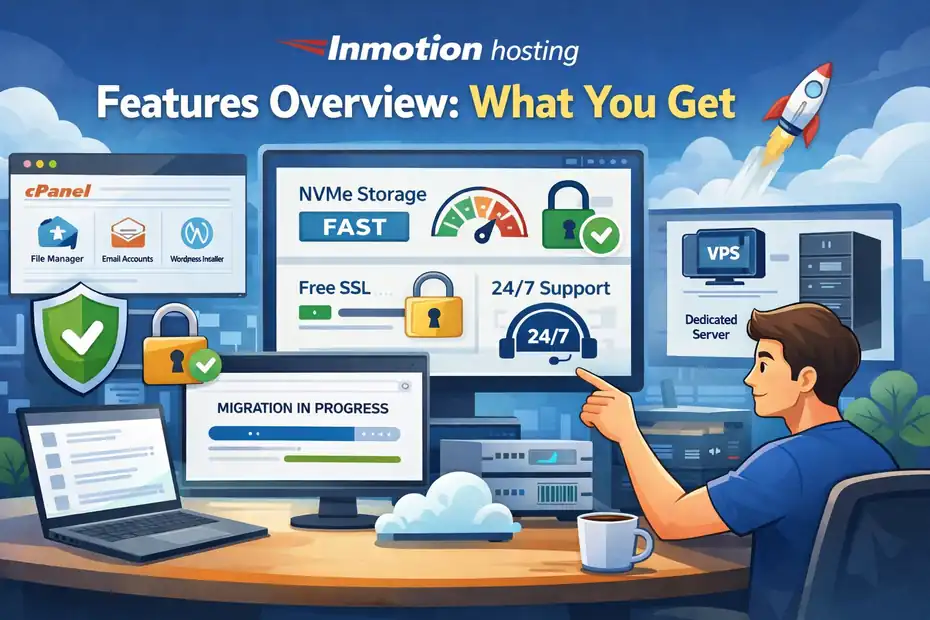 Inmotion hosting

Features Overview: What You Get

cPanel

File Manager

Email Accounts

Wordpress Installer

NVMe Storage

FAST

Free SSL

24/7 Support

24/7

VPS

Dedicated Server

MIGRATION IN PROGRESS